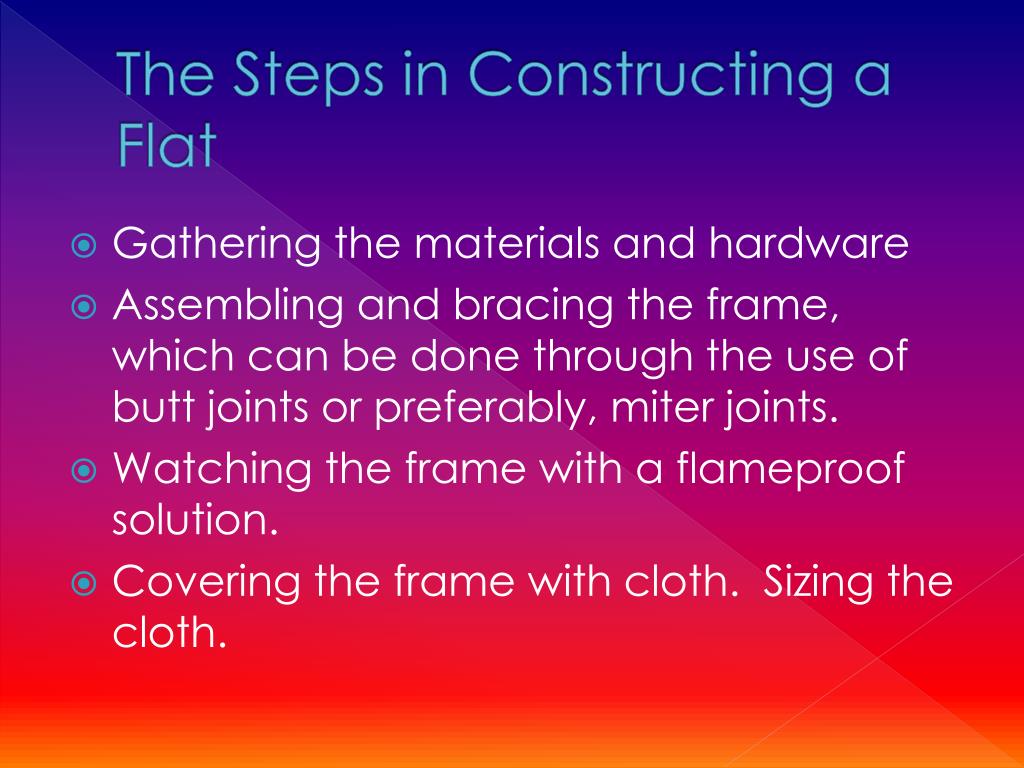 The Steps in Constructing a Flat

Gathering the materials and hardware

Assembling and bracing the frame, which can be done through the use of butt joints or preferably, miter joints.

Watching the frame with a flameproof solution.

Covering the frame with cloth.  Sizing the cloth.